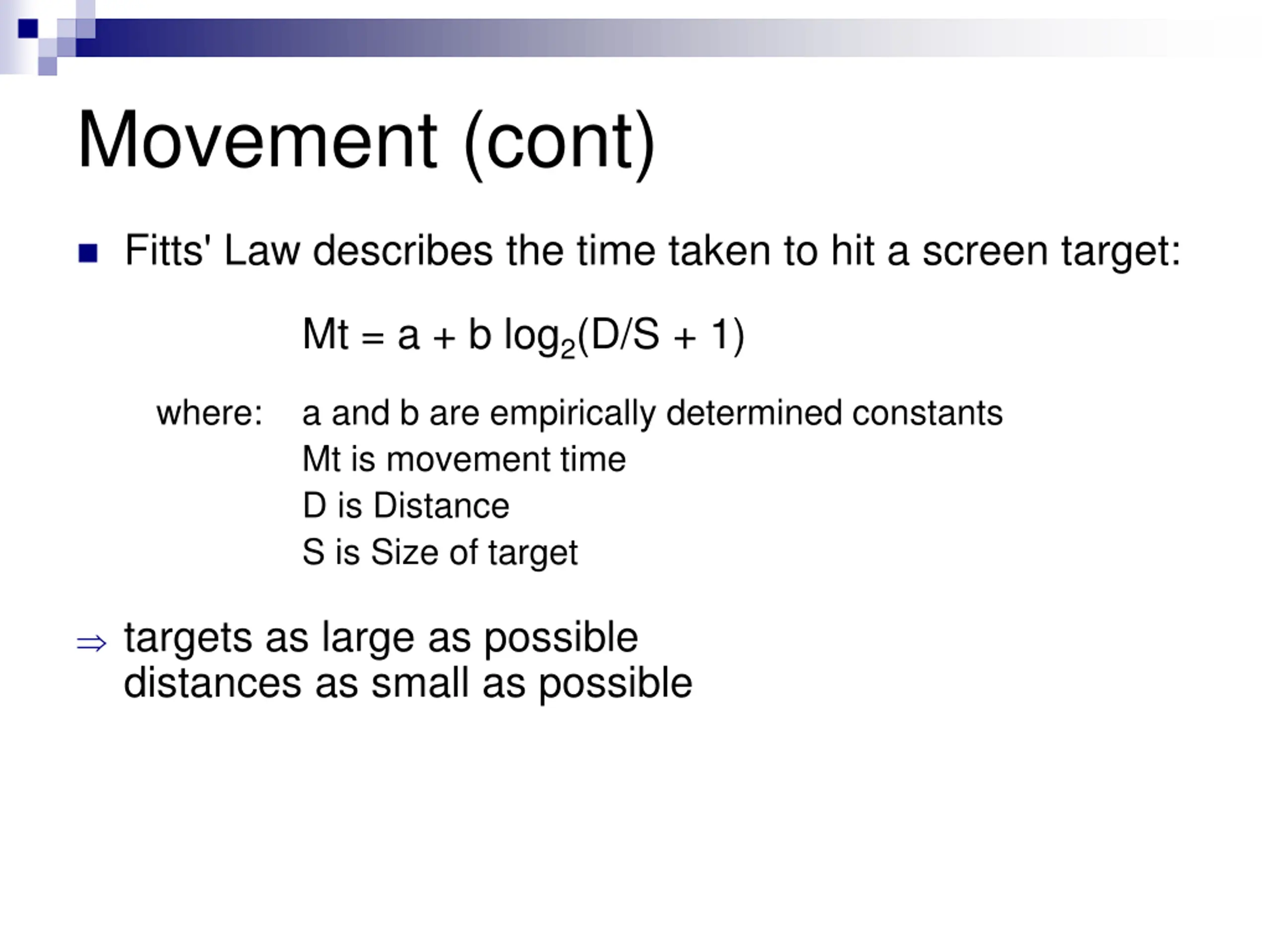 Movement (cont)

Fitts' Law describes the time taken to hit a screen target:

$Mt = a + b \log_2(D/S + 1)$

where: a and b are empirically determined constants
Mt is movement time
D is Distance
S is Size of target

$\Rightarrow$ targets as large as possible
distances as small as possible